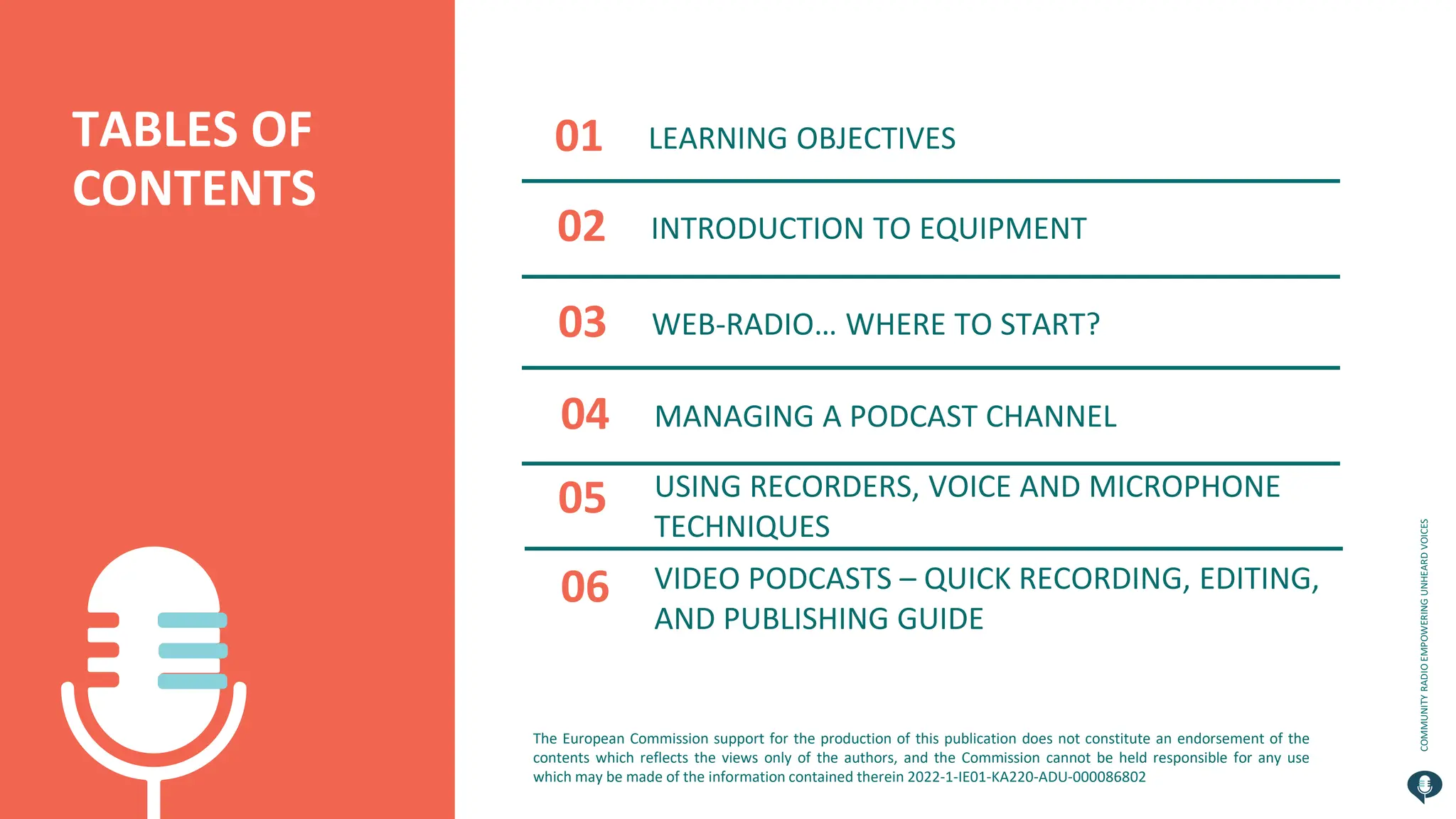 TABLES OF CONTENTS

01 LEARNING OBJECTIVES

02 INTRODUCTION TO EQUIPMENT

03 WEB-RADIO… WHERE TO START?

04 MANAGING A PODCAST CHANNEL

05 USING RECORDERS, VOICE AND MICROPHONE TECHNIQUES

06 VIDEO PODCASTS – QUICK RECORDING, EDITING, AND PUBLISHING GUIDE

The European Commission support for the production of this publication does not constitute an endorsement of the contents which reflects the views only of the authors, and the Commission cannot be held responsible for any use which may be made of the information contained therein 2022-1-IE01-KA220-ADU-000086802

COMMUNITY RADIO EMPOWERING UNHEARD VOICES